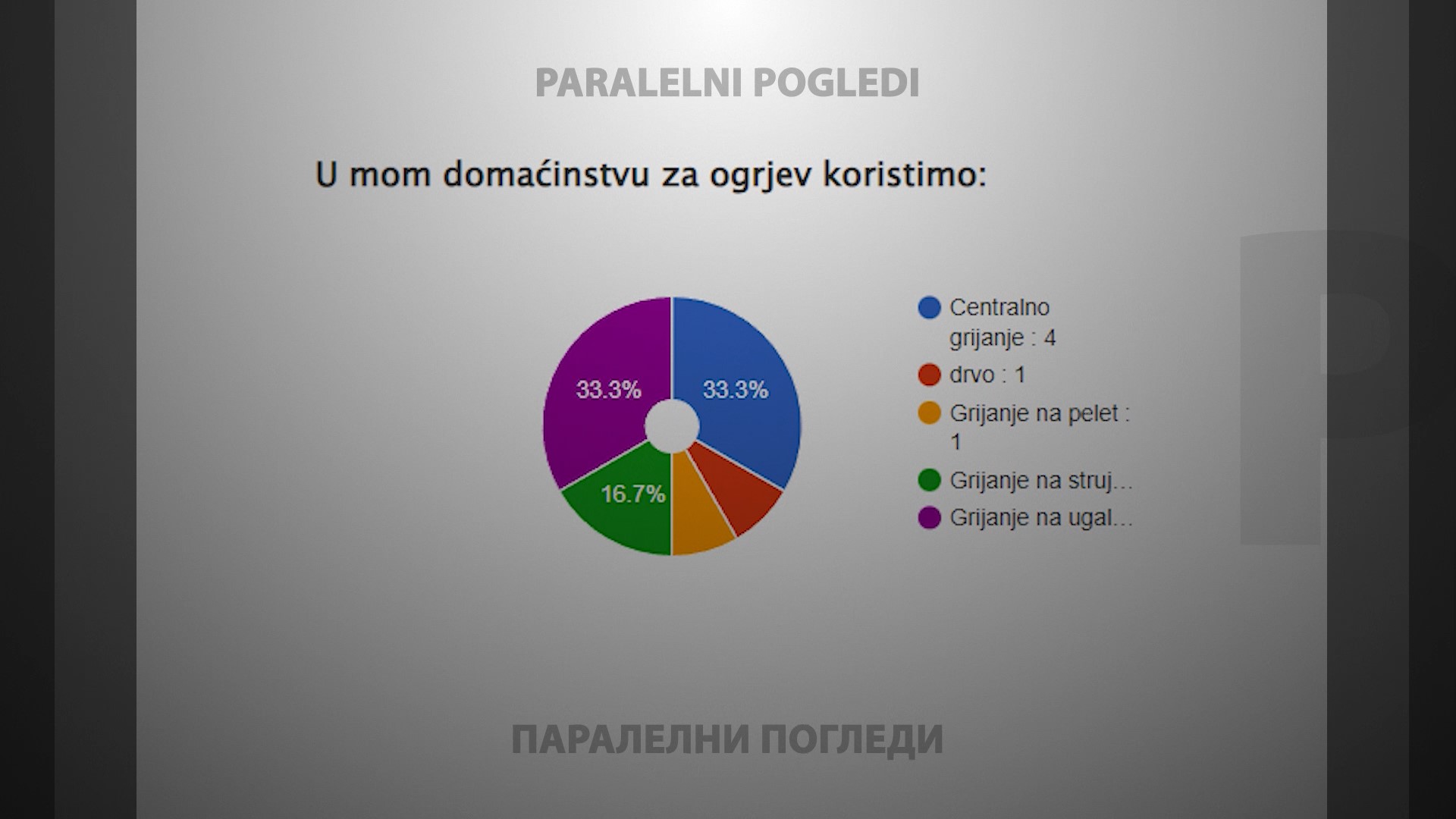 PARALELNI POGLEDI

U mom domaćinstvu za ogrjev koristimo:

33.3%

33.3%

16.7%

Centralno grijanje : 4

drvo : 1

Grijanje na pelet : 1

Grijanje na struj...

Grijanje na ugal...

ПАРАЛЕЛНИ ПОГЛЕДИ